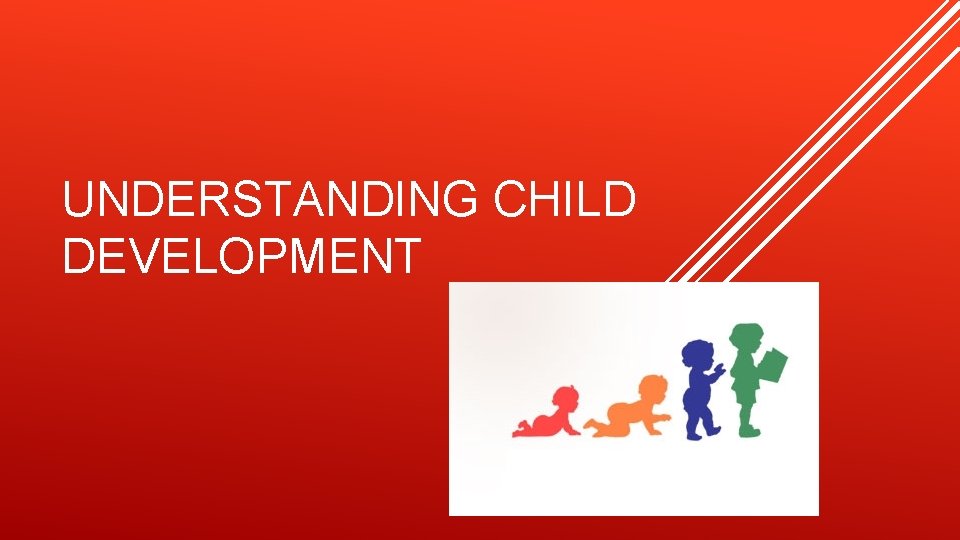 UNDERSTANDING CHILD DEVELOPMENT